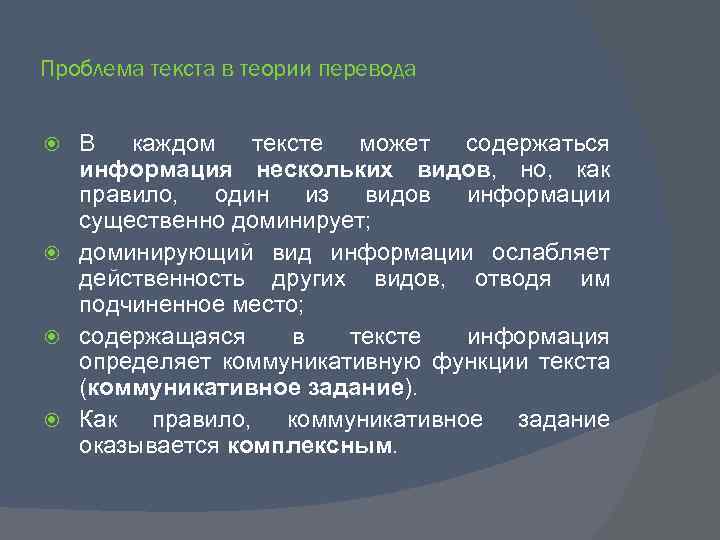 Проблема текста в теории перевода

В каждом тексте может содержаться информация нескольких видов, но, как правило, один из видов информации существенно доминирует;

доминирующий вид информации ослабляет действенность других видов, отводя им подчиненное место;

содержащаяся в тексте информация определяет коммуникативную функции текста (коммуникативное задание).

Как правило, коммуникативное задание оказывается комплексным.